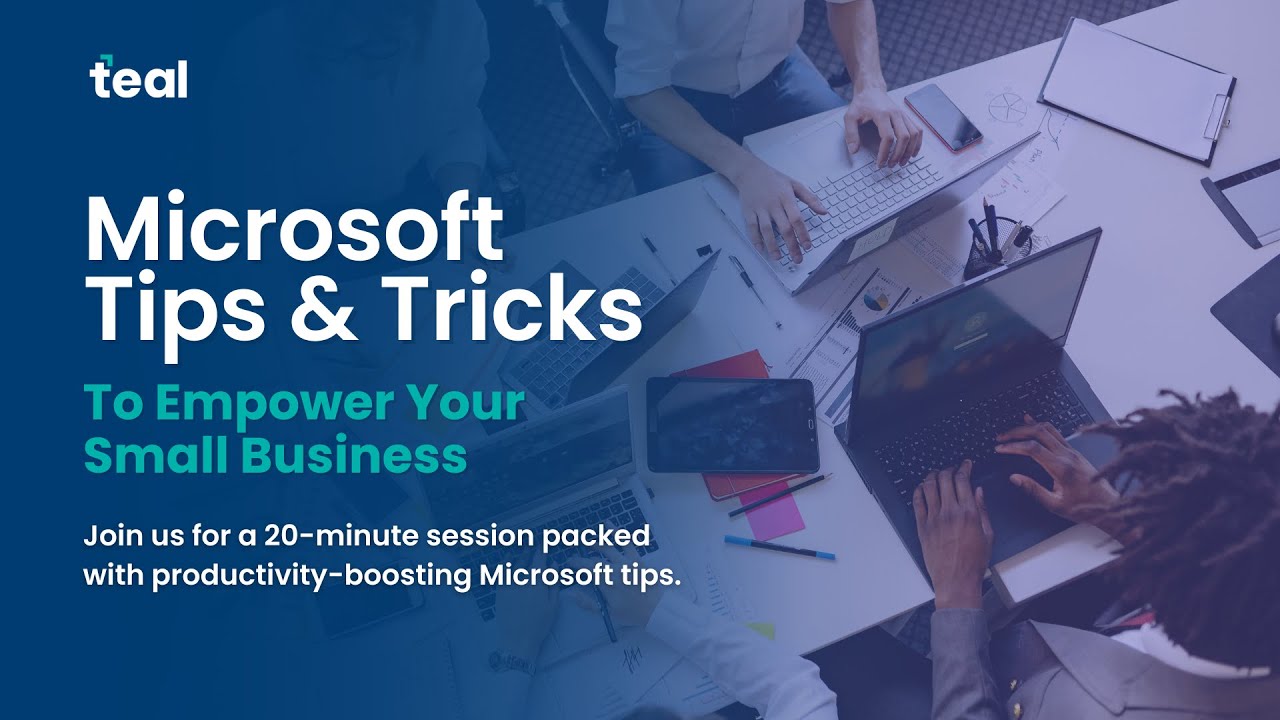 teal

Microsoft Tips & Tricks

To Empower Your Small Business

Join us for a 20-minute session packed with productivity-boosting Microsoft tips.